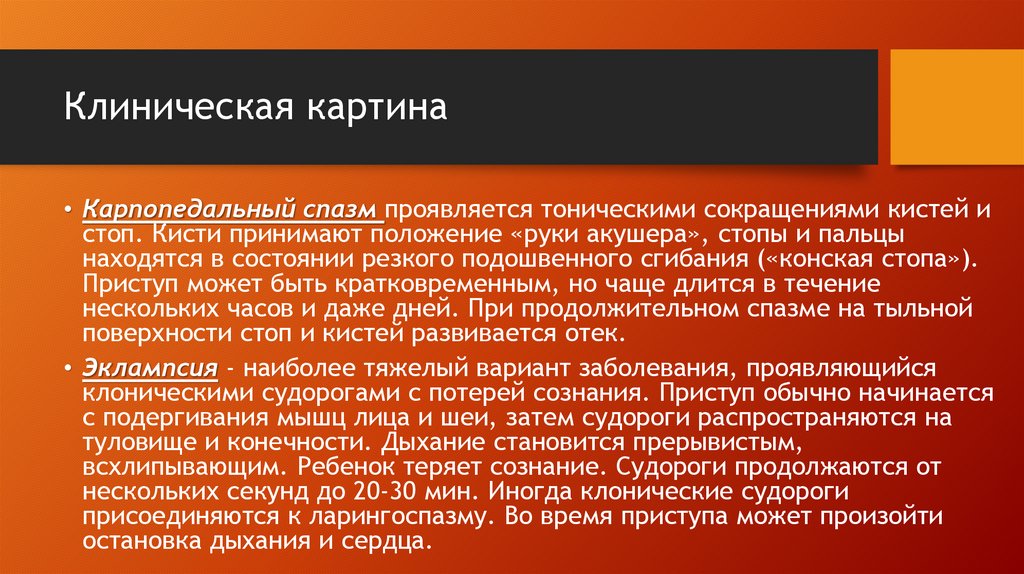 Клиническая картина

• Карпопедальный спазм проявляется тоническими сокращениями кистей и стоп. Кисти принимают положение «руки акушера», стопы и пальцы находятся в состоянии резкого подошвенного сгибания («конская стопа»). Приступ может быть кратковременным, но чаще длится в течение нескольких часов и даже дней. При продолжительном спазме на тыльной поверхности стоп и кистей развивается отек.

• Эклампсия - наиболее тяжелый вариант заболевания, проявляющийся клоническими судорогами с потерей сознания. Приступ обычно начинается с подергивания мышц лица и шеи, затем судороги распространяются на туловище и конечности. Дыхание становится прерывистым, всхлипывающим. Ребенок теряет сознание. Судороги продолжаются от нескольких секунд до 20-30 мин. Иногда клонические судороги присоединяются к ларингоспазму. Во время приступа может произойти остановка дыхания и сердца.